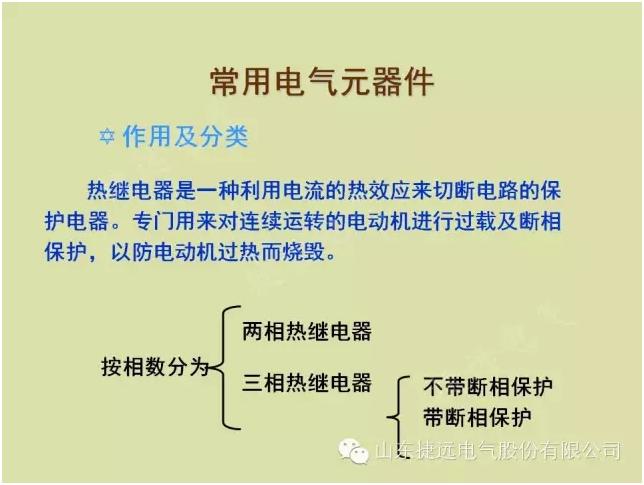 常用电气元器件

✡ 作用及分类

热继电器是一种利用电流的热效应来切断电路的保护电器。专门用来对连续运转的电动机进行过载及断相保护，以防电动机过热而烧毁。

按相数分为

两相热继电器

三相热继电器

不带断相保护

带断相保护

山东捷远电气股份有限公司